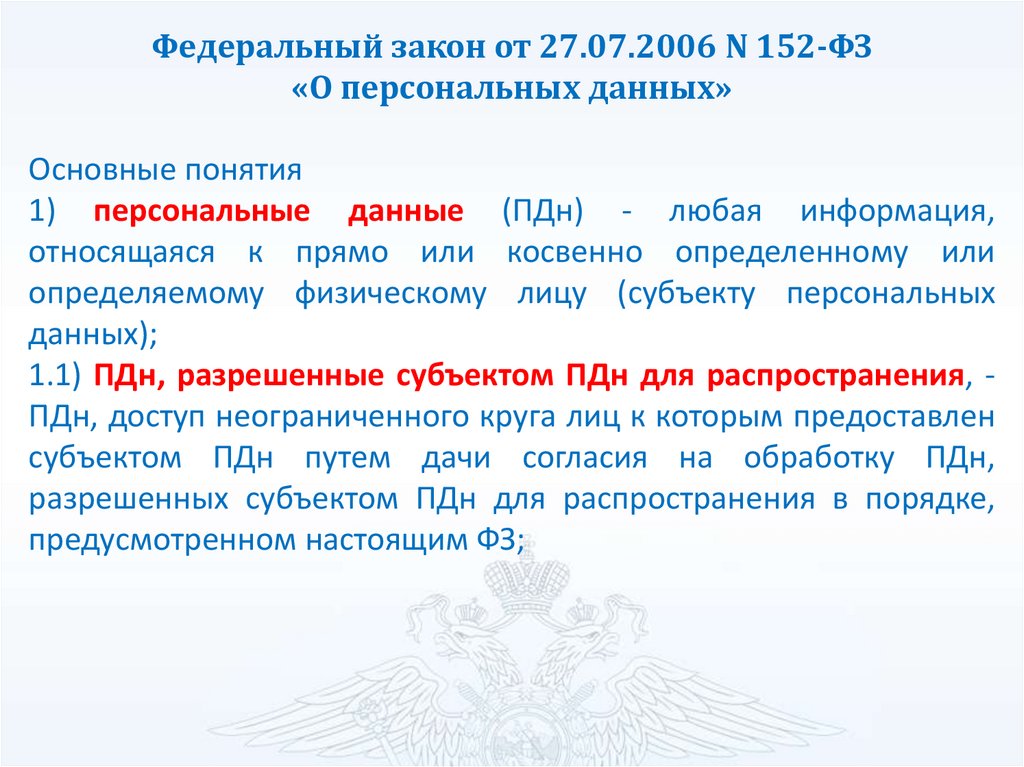 Федеральный закон от 27.07.2006 N 152-ФЗ
«О персональных данных»

Основные понятия
1) персональные данные (ПДн) - любая информация, относящаяся к прямо или косвенно определенному или определяемому физическому лицу (субъекту персональных данных);
1.1) ПДн, разрешенные субъектом ПДн для распространения, - ПДн, доступ неограниченного круга лиц к которым предоставлен субъектом ПДн путем дачи согласия на обработку ПДн, разрешенных субъектом ПДн для распространения в порядке, предусмотренном настоящим ФЗ;